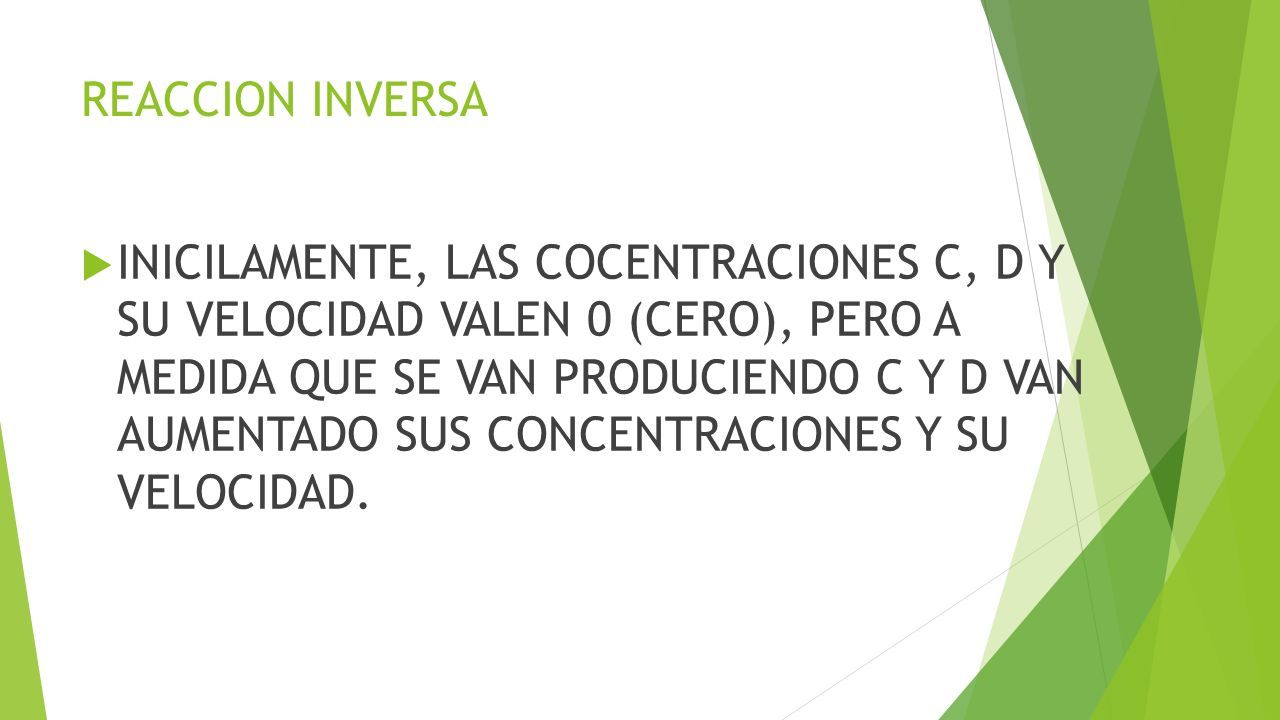 REACCION INVERSA

INICILAMENTE, LAS COCENTRACIONES C, D Y SU VELOCIDAD VALEN 0 (CERO), PERO A MEDIDA QUE SE VAN PRODUCIENDO C Y D VAN AUMENTADO SUS CONCENTRACIONES Y SU VELOCIDAD.